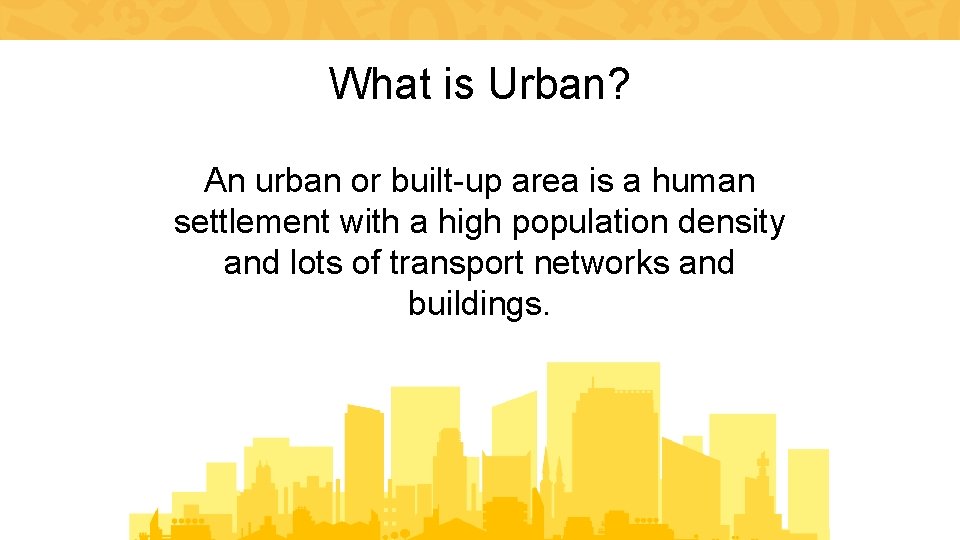 What is Urban?

An urban or built-up area is a human settlement with a high population density and lots of transport networks and buildings.